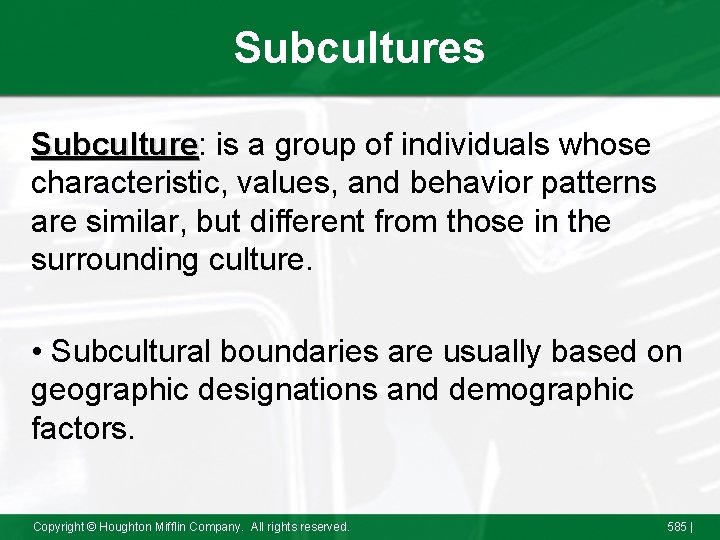 Subcultures

Subculture: is a group of individuals whose characteristic, values, and behavior patterns are similar, but different from those in the surrounding culture.

• Subcultural boundaries are usually based on geographic designations and demographic factors.

Copyright © Houghton Mifflin Company. All rights reserved.

585 |